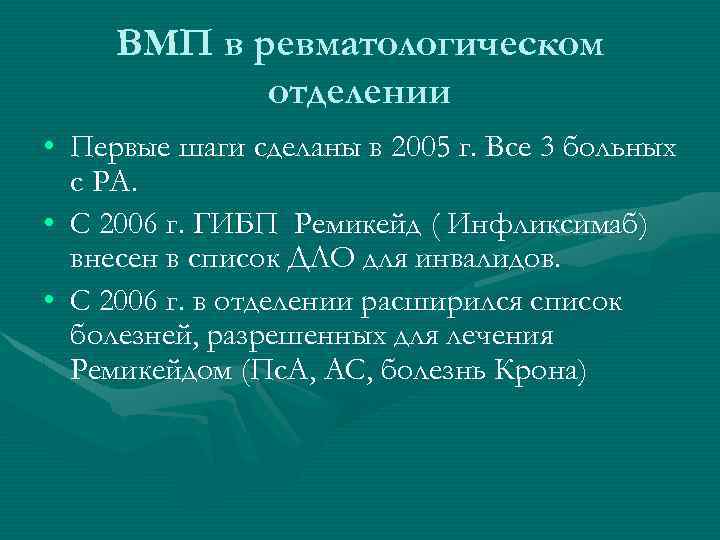 ВМП в ревматологическом отделении

• Первые шаги сделаны в 2005 г. Все 3 больных с РА.

• С 2006 г. ГИБП Ремикейд ( Инфликсимаб) внесен в список ДЛО для инвалидов.

• С 2006 г. в отделении расширился список болезней, разрешенных для лечения Ремикейдом (ПсА, АС, болезнь Крона)